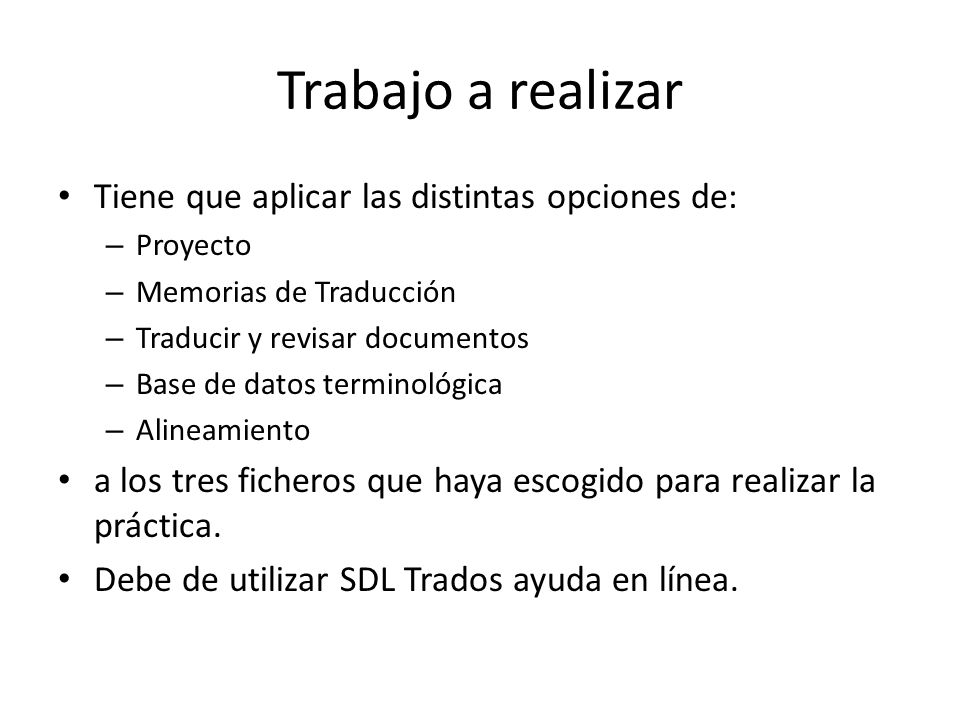 Trabajo a realizar

• Tiene que aplicar las distintas opciones de:
– Proyecto
– Memorias de Traducción
– Traducir y revisar documentos
– Base de datos terminológica
– Alineamiento
• a los tres ficheros que haya escogido para realizar la práctica.
• Debe de utilizar SDL Trados ayuda en línea.